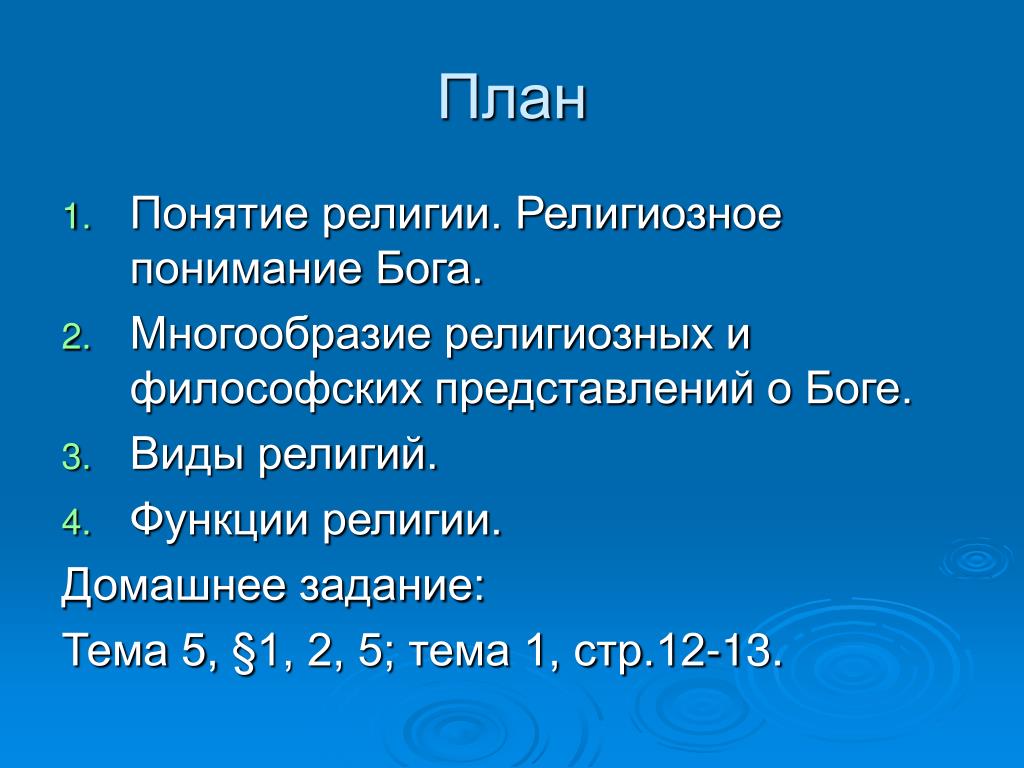 План

1. Понятие религии. Религиозное понимание Бога.
2. Многообразие религиозных и философских представлений о Боге.
3. Виды религий.
4. Функции религии.

Домашнее задание:
Тема 5, §1, 2, 5; тема 1, стр.12-13.